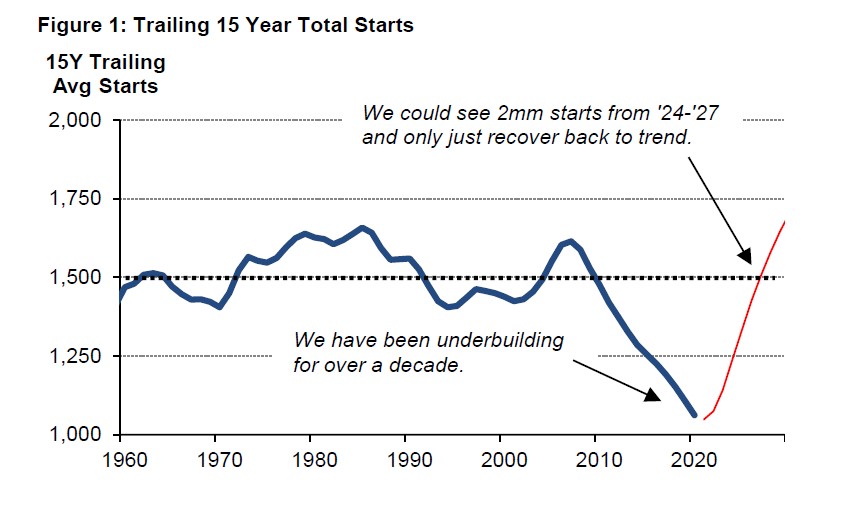 Figure 1: Trailing 15 Year Total Starts

15Y Trailing Avg Starts

2,000
1,750
1,500
1,250
1,000

We could see 2mm starts from '24-'27 and only just recover back to trend.

We have been underbuilding for over a decade.

1960 1970 1980 1990 2000 2010 2020